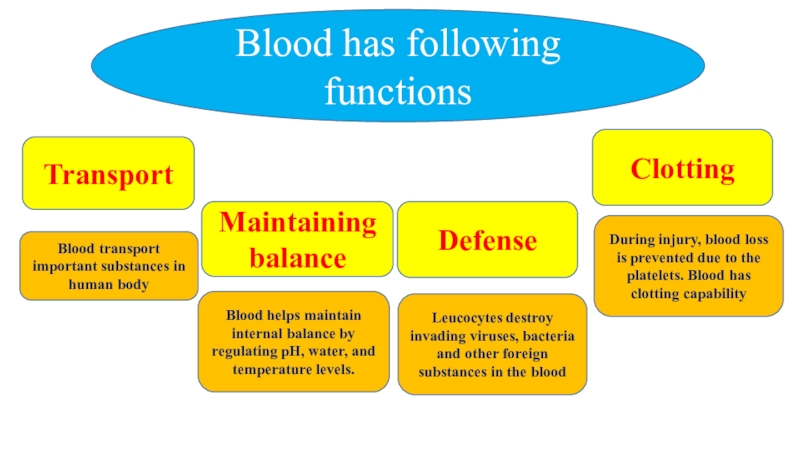 Blood has following functions

Transport

Blood transport important substances in human body

Maintaining balance

Blood helps maintain internal balance by regulating pH, water, and temperature levels.

Defense

Leucocytes destroy invading viruses, bacteria and other foreign substances in the blood

Clotting

During injury, blood loss is prevented due to the platelets. Blood has clotting capability